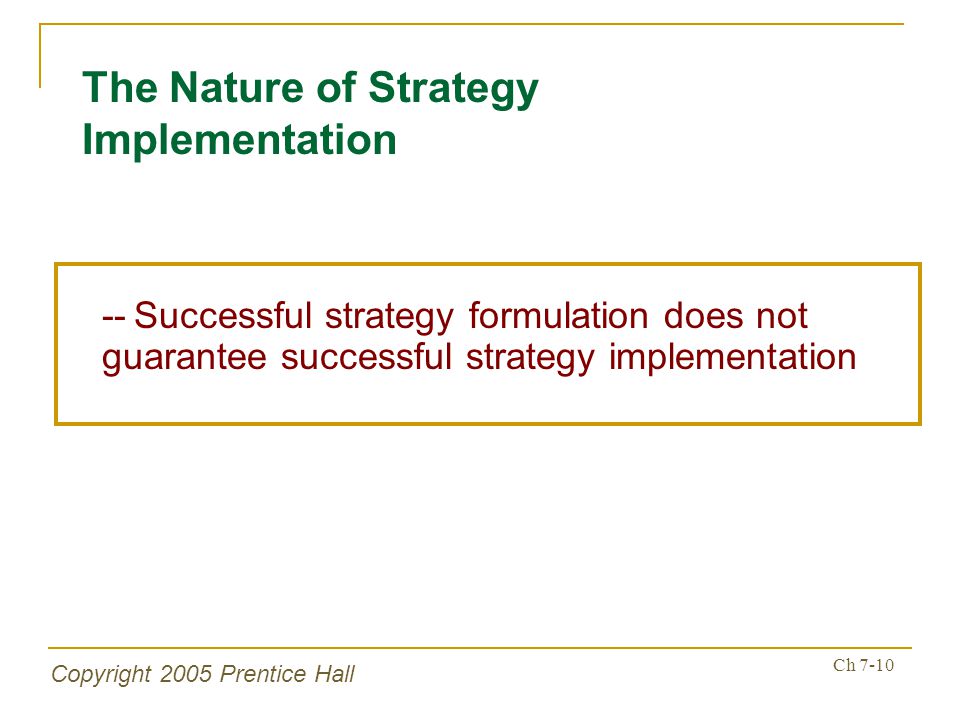 The Nature of Strategy Implementation

-- Successful strategy formulation does not guarantee successful strategy implementation

Copyright 2005 Prentice Hall

Ch 7-10